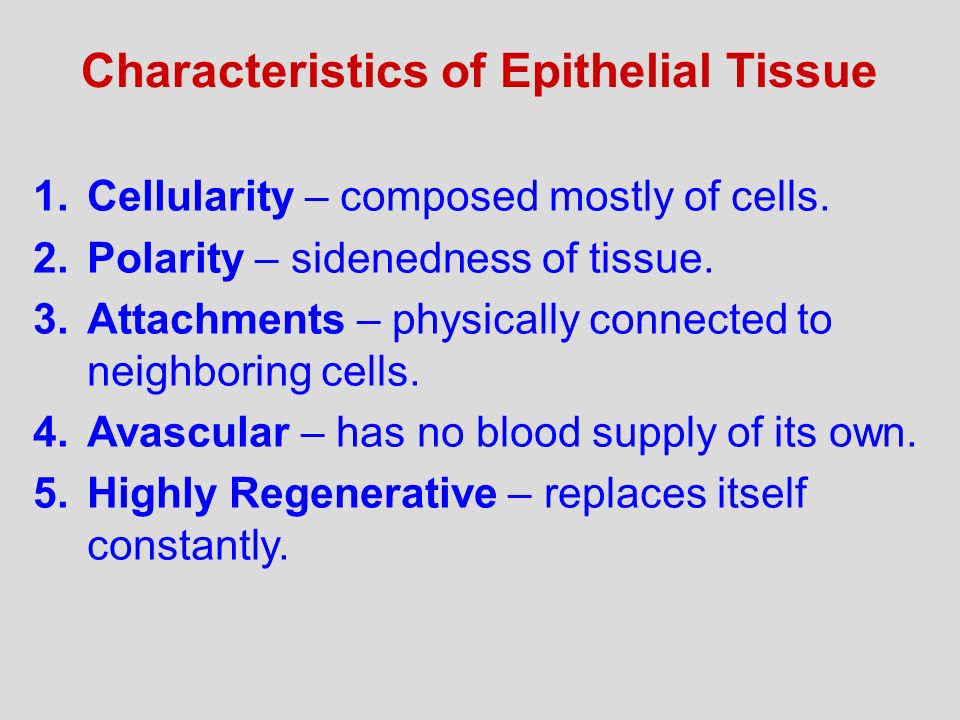 Characteristics of Epithelial Tissue

1. Cellularity – composed mostly of cells.
2. Polarity – sidenedness of tissue.
3. Attachments – physically connected to neighboring cells.
4. Avascular – has no blood supply of its own.
5. Highly Regenerative – replaces itself constantly.